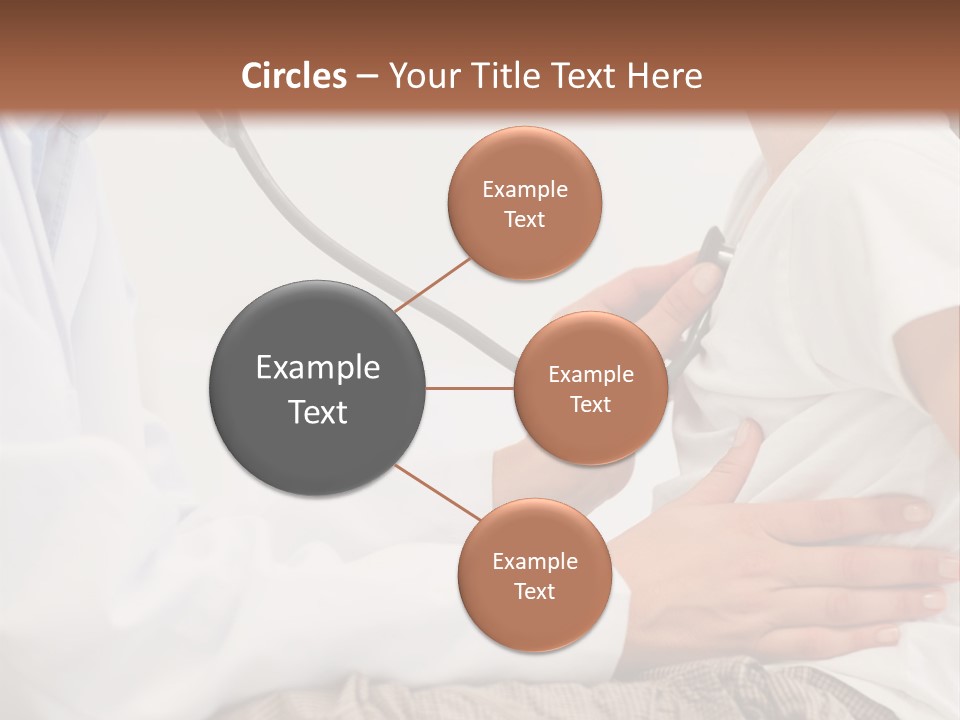 Circles – Your Title Text Here

Example Text

Example Text

Example Text

Example Text